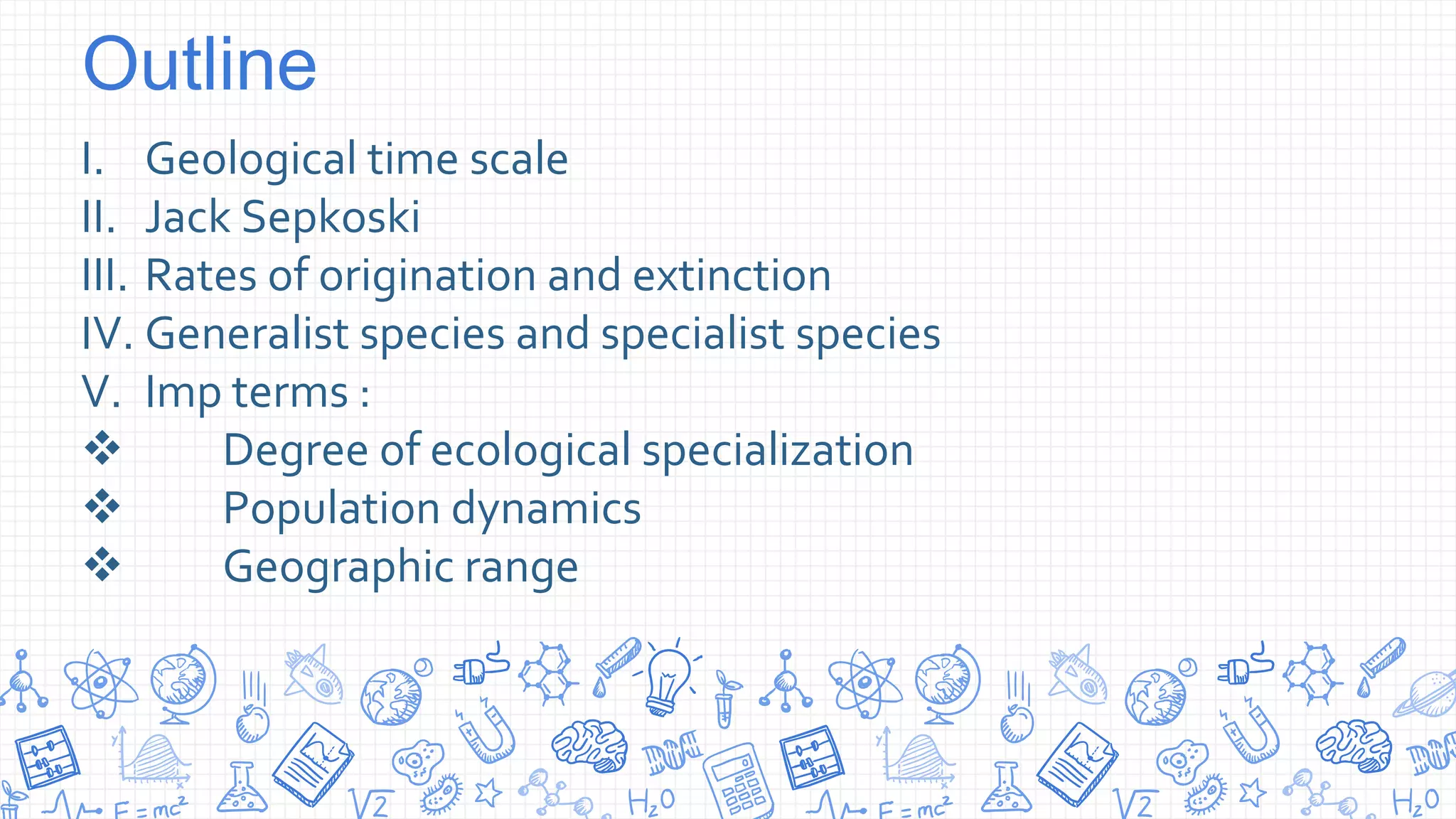 Outline

I. Geological time scale
II. Jack Sepkoski
III. Rates of origination and extinction
IV. Generalist species and specialist species
V. Imp terms :
❖ Degree of ecological specialization
❖ Population dynamics
❖ Geographic range

$E=mc^2$ $\sqrt{2}$ $H_2O$ $E=mc^2$ $\sqrt{2}$ $H_2O$